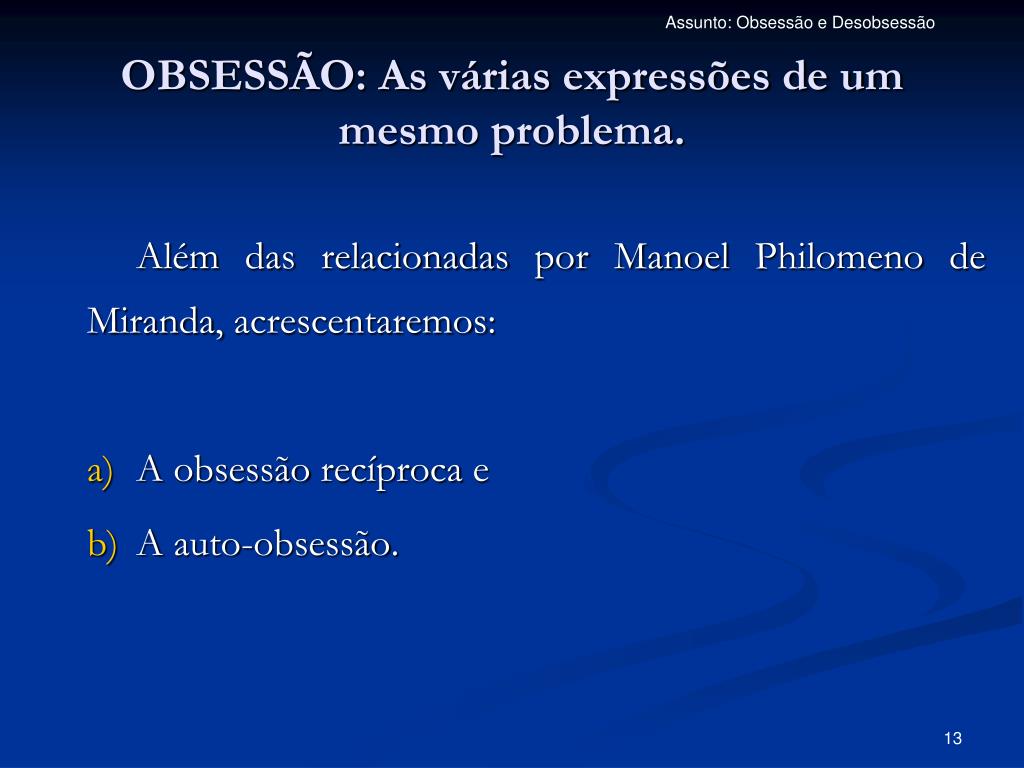 Assunto: Obsessão e Desobsessão

OBSESSÃO: As várias expressões de um mesmo problema.

Além das relacionadas por Manoel Philomeno de Miranda, acrescentaremos:

a) A obsessão recíproca e
b) A auto-obsessão.

13